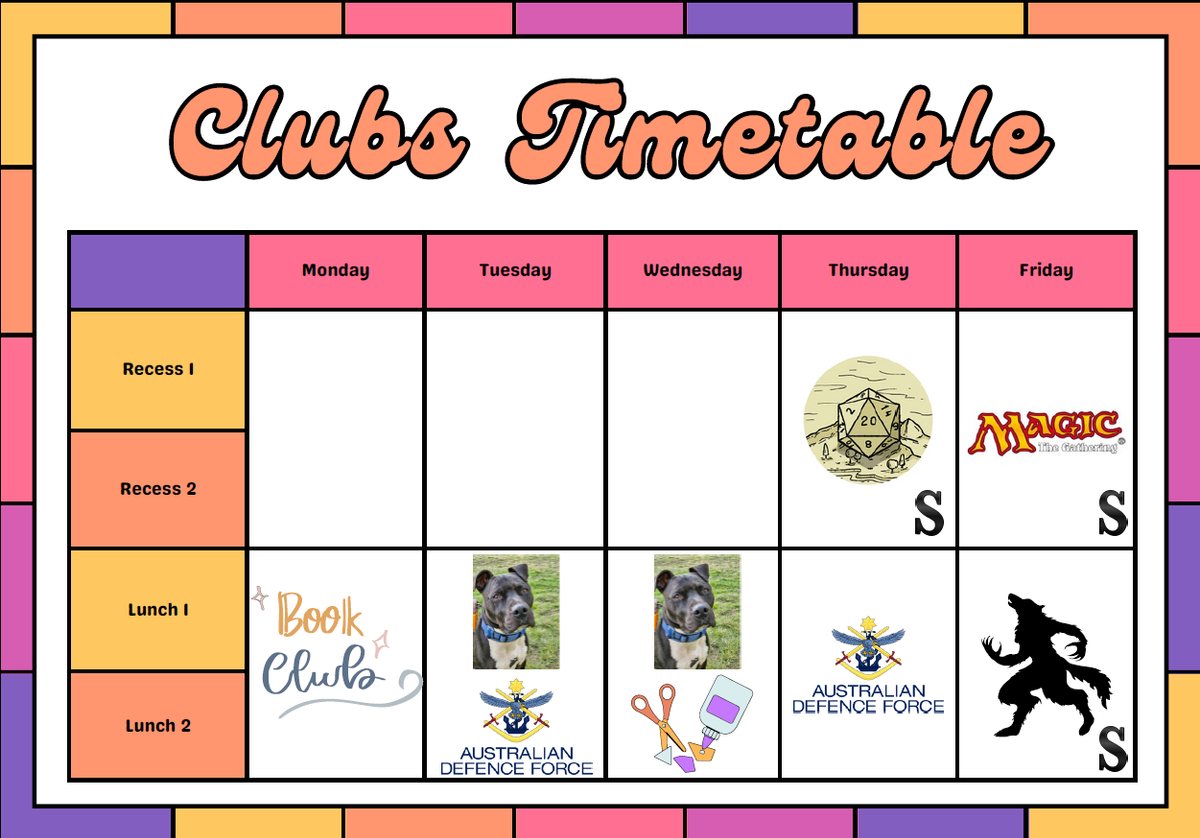 Clubs Timetable

|  | Monday | Tuesday | Wednesday | Thursday | Friday |
|---|---|---|---|---|---|
| Recess 1 |  |  |  | 20 2 8 S | MAGIC The Gathering S |
| Recess 2 |  |  |  |  |  |
| Lunch 1 | Book Club | AUSTRALIAN DEFENCE FORCE |  | AUSTRALIAN DEFENCE FORCE | S |
| Lunch 2 |  |  |  |  |  |